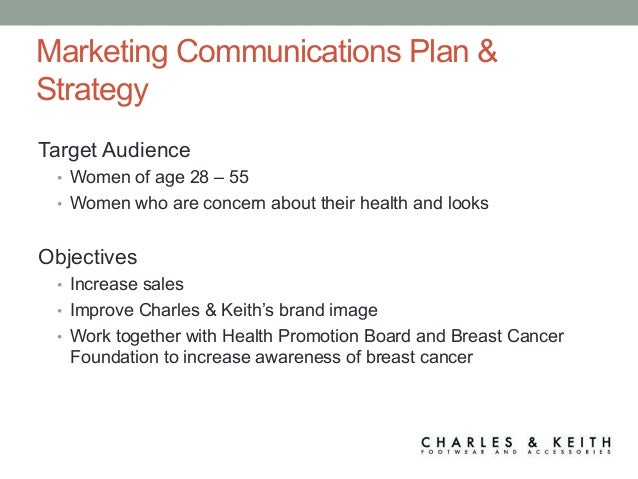 Marketing Communications Plan & Strategy

Target Audience
• Women of age 28 – 55
• Women who are concern about their health and looks

Objectives
• Increase sales
• Improve Charles & Keith's brand image
• Work together with Health Promotion Board and Breast Cancer Foundation to increase awareness of breast cancer

CHARLES & KEITH
FOOTWEAR AND ACCESSORIES